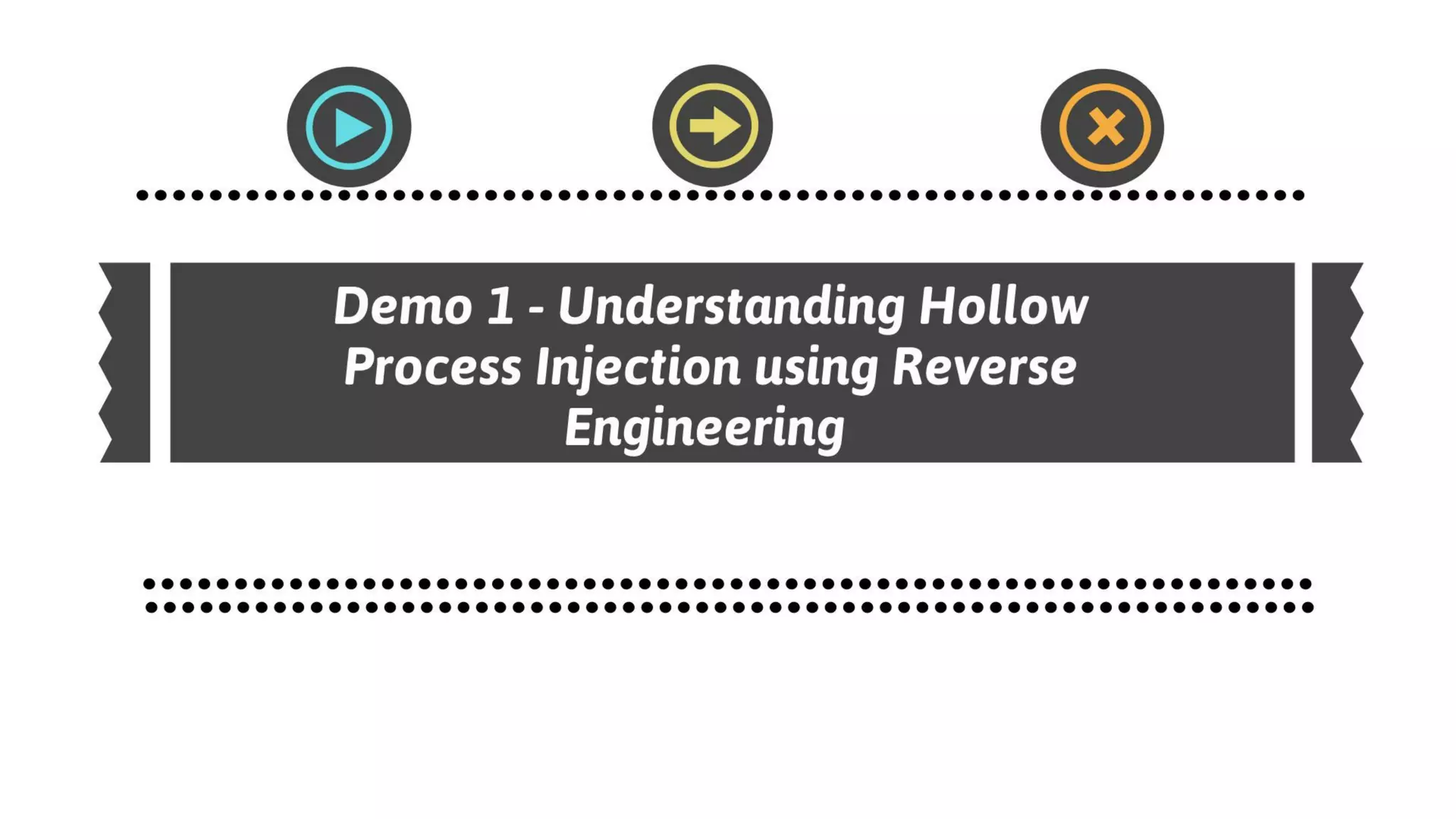 Demo 1 - Understanding Hollow Process Injection using Reverse Engineering